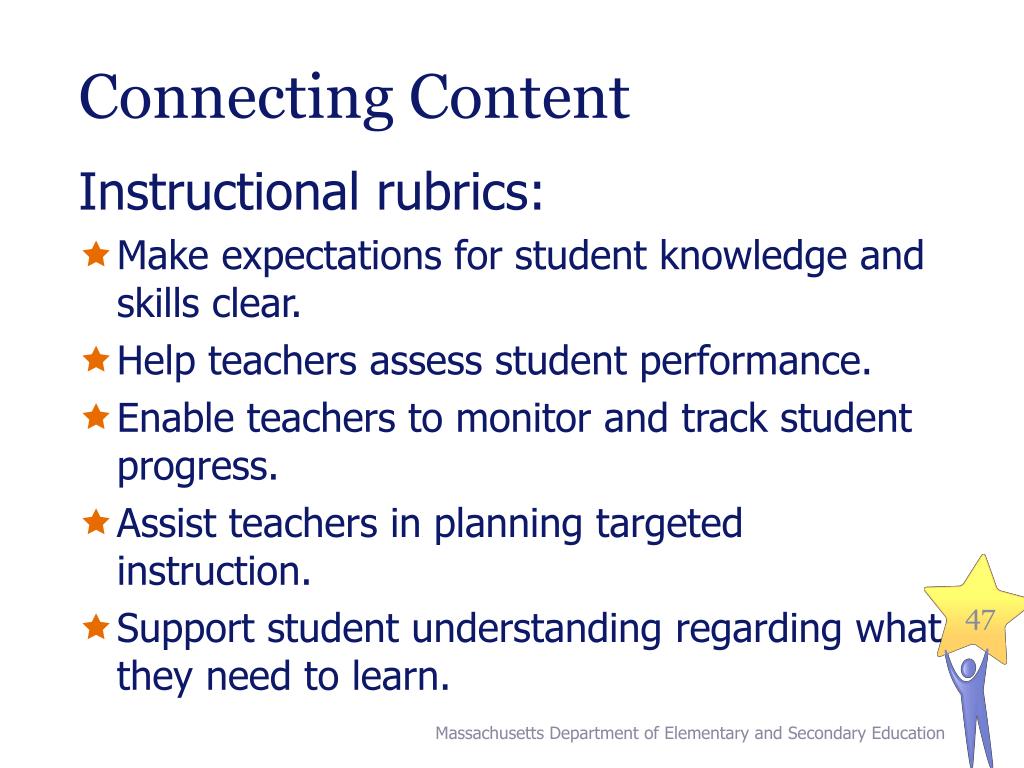 Connecting Content

Instructional rubrics:

Make expectations for student knowledge and skills clear.

Help teachers assess student performance.

Enable teachers to monitor and track student progress.

Assist teachers in planning targeted instruction.

Support student understanding regarding what they need to learn.

47

Massachusetts Department of Elementary and Secondary Education